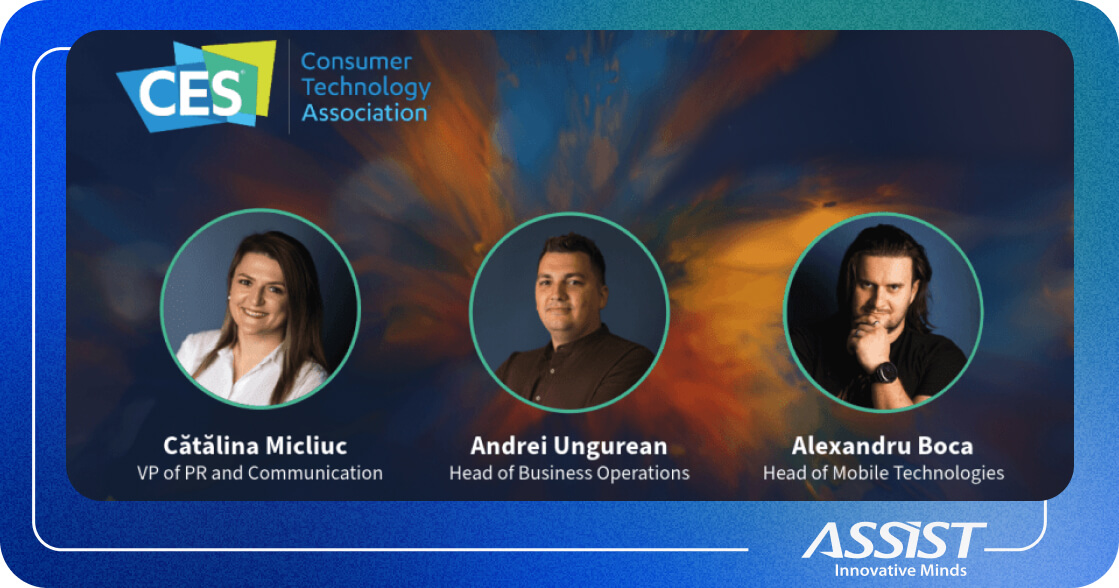 CES

Consumer Technology Association

Cătălina Micliuc
VP of PR and Communication

Andrei Ungurean
Head of Business Operations

Alexandru Boca
Head of Mobile Technologies

ASSIST
Innovative Minds